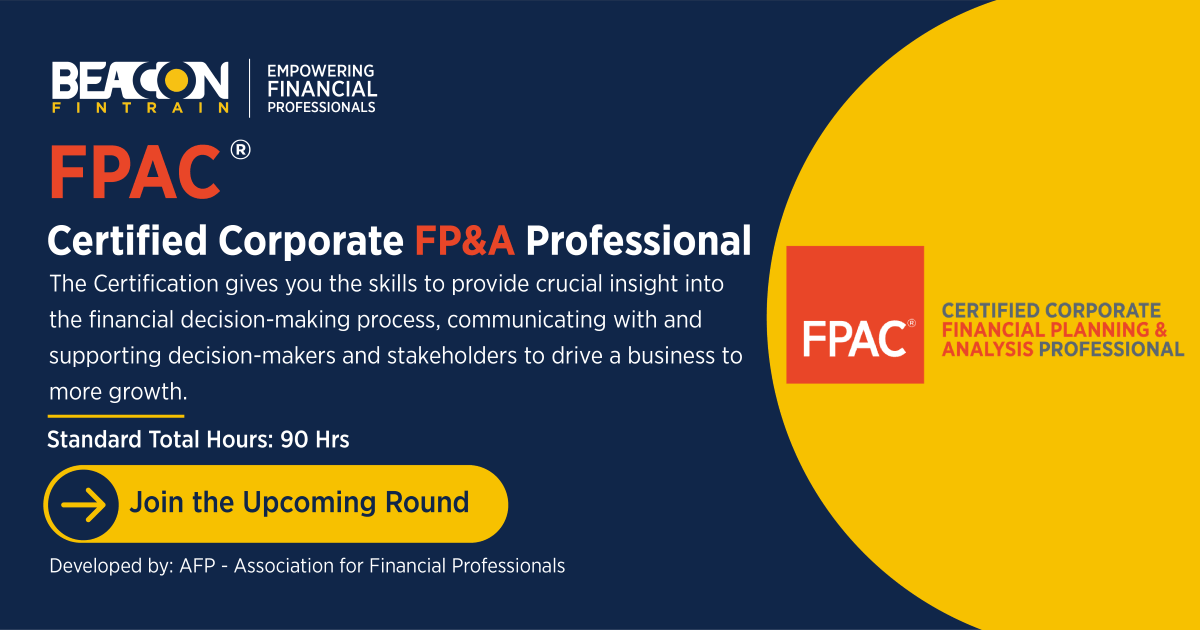 BEACON
FINTRAIN

EMPOWERING
FINANCIAL
PROFESSIONALS

FPAC®

Certified Corporate FP&A Professional

The Certification gives you the skills to provide crucial insight into the financial decision-making process, communicating with and supporting decision-makers and stakeholders to drive a business to more growth.

Standard Total Hours: 90 Hrs

→ Join the Upcoming Round

Developed by: AFP - Association for Financial Professionals

FPAC®

CERTIFIED CORPORATE
FINANCIAL PLANNING &
ANALYSIS PROFESSIONAL